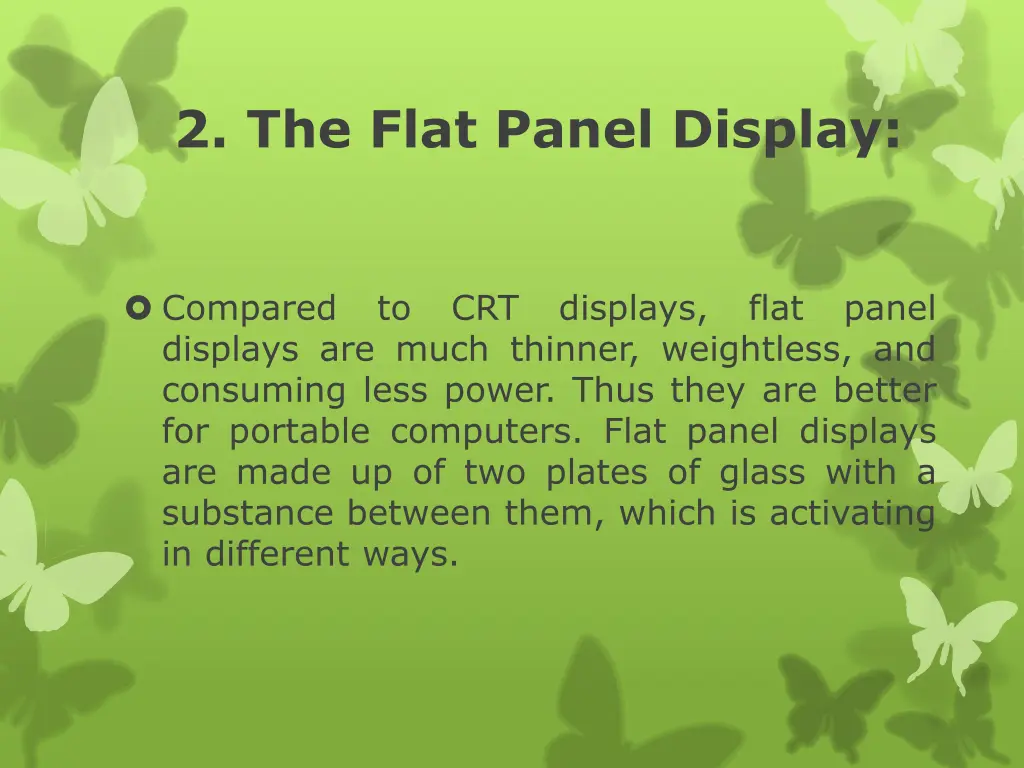 2. The Flat Panel Display:

Compared to CRT displays, flat panel displays are much thinner, weightless, and consuming less power. Thus they are better for portable computers. Flat panel displays are made up of two plates of glass with a substance between them, which is activating in different ways.